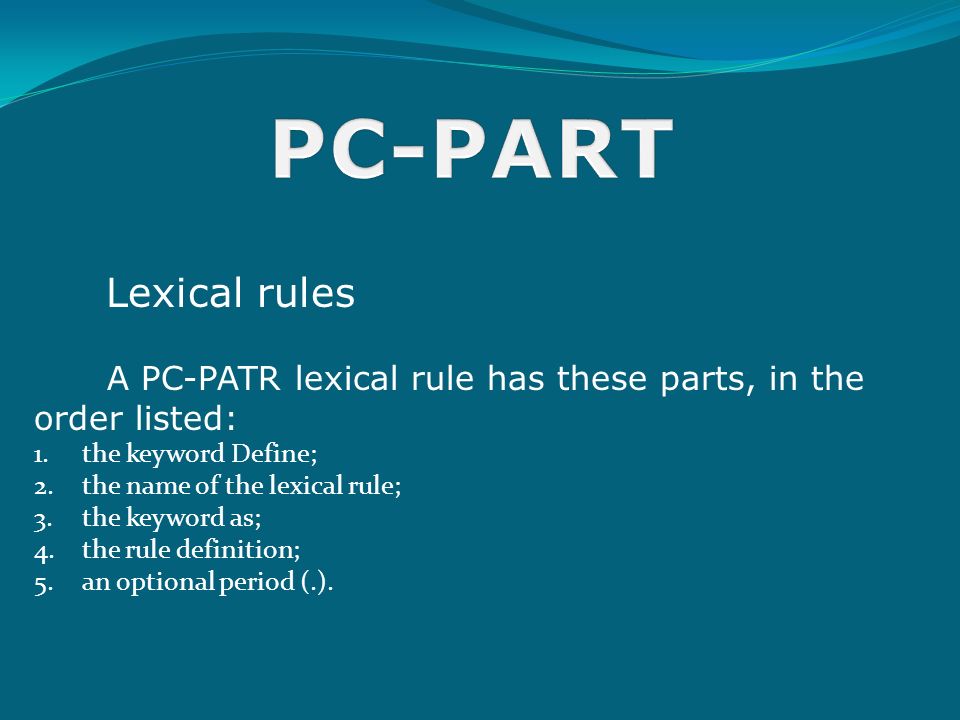 PC-PART

Lexical rules

A PC-PATR lexical rule has these parts, in the order listed:

1. the keyword Define;
2. the name of the lexical rule;
3. the keyword as;
4. the rule definition;
5. an optional period (.).